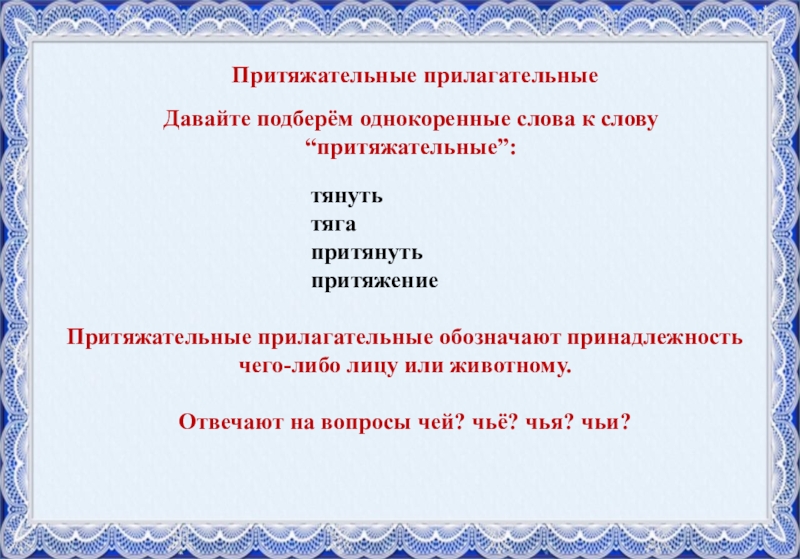 Притяжательные прилагательные

Давайте подберём однокоренные слова к слову “притяжательные”:

тянуть
тяга
притянуть
притяжение

Притяжательные прилагательные обозначают принадлежность чего-либо лицу или животному.

Отвечают на вопросы чей? чьё? чья? чьи?